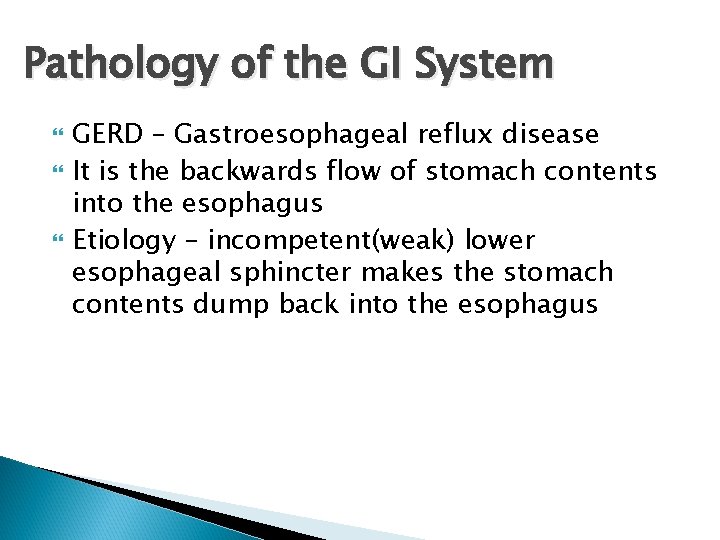 Pathology of the GI System

GERD – Gastroesophageal reflux disease

It is the backwards flow of stomach contents into the esophagus

Etiology – incompetent(weak) lower esophageal sphincter makes the stomach contents dump back into the esophagus